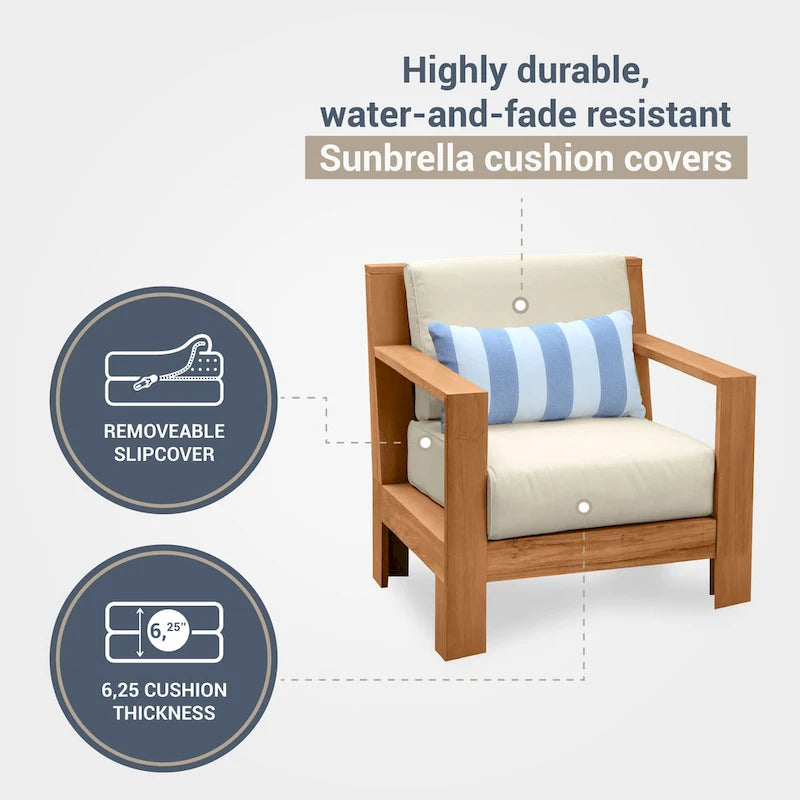 Highly durable, water-and-fade resistant
Sunbrella cushion covers

REMOVEABLE SLIPCOVER

6,25"

6,25 CUSHION THICKNESS